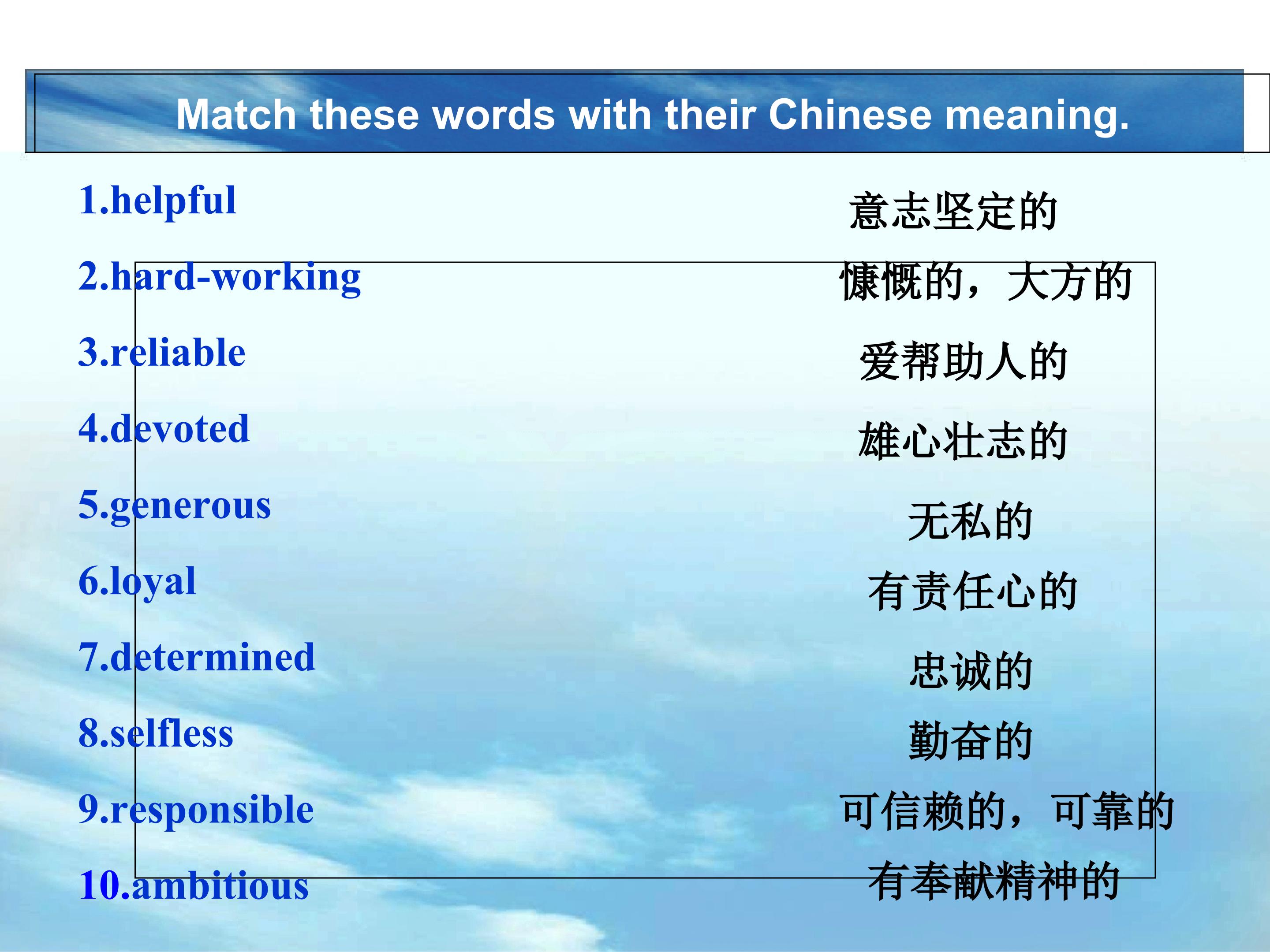 Match these words with their Chinese meaning.

1.helpful
2.hard-working
3.reliable
4.devoted
5.generous
6.loyal
7.determined
8.selfless
9.responsible
10.ambitious

意志坚定的
慷慨的，大方的
爱帮助人的
雄心壮志的
无私的
有责任心的
忠诚的
勤奋的
可信赖的，可靠的
有奉献精神的